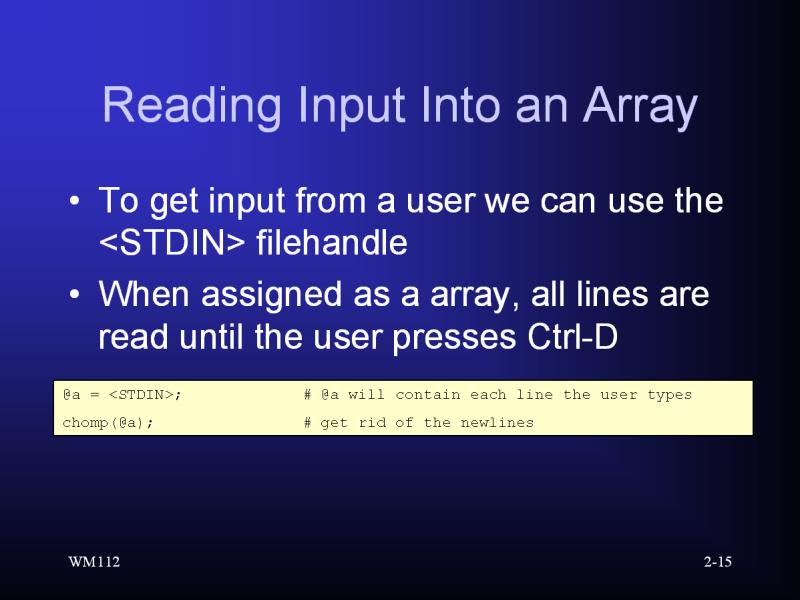 Reading Input Into an Array

• To get input from a user we can use the <STDIN> filehandle

• When assigned as a array, all lines are read until the user presses Ctrl-D

@a = <STDIN>;             # @a will contain each line the user types
chomp(@a);                # get rid of the newlines

WM112

2-15